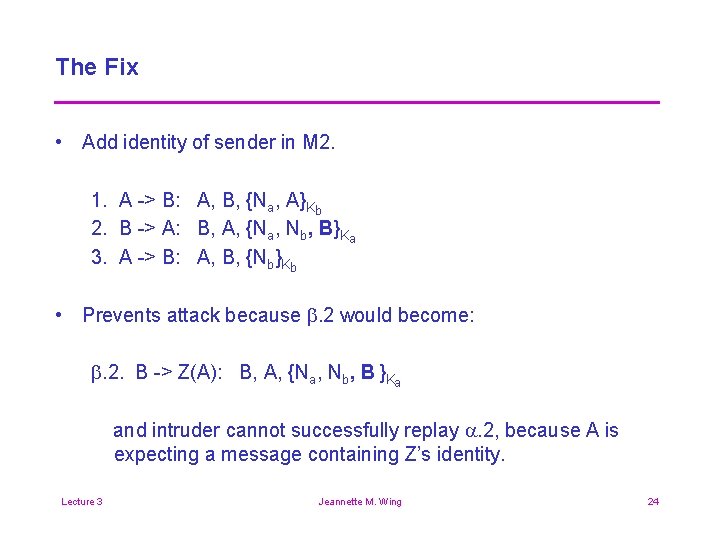 The Fix

• Add identity of sender in M2.

1. A -> B: A, B, $\{N_a, A\}_{K_b}$
2. B -> A: B, A, $\{N_a, N_b, \mathbf{B}\}_{K_a}$
3. A -> B: A, B, $\{N_b\}_{K_b}$

• Prevents attack because $\beta$.2 would become:

$\beta$.2. B -> Z(A): B, A, $\{N_a, N_b, \mathbf{B}\}_{K_a}$

and intruder cannot successfully replay $\alpha$.2, because A is expecting a message containing Z's identity.

Lecture 3 Jeannette M. Wing 24